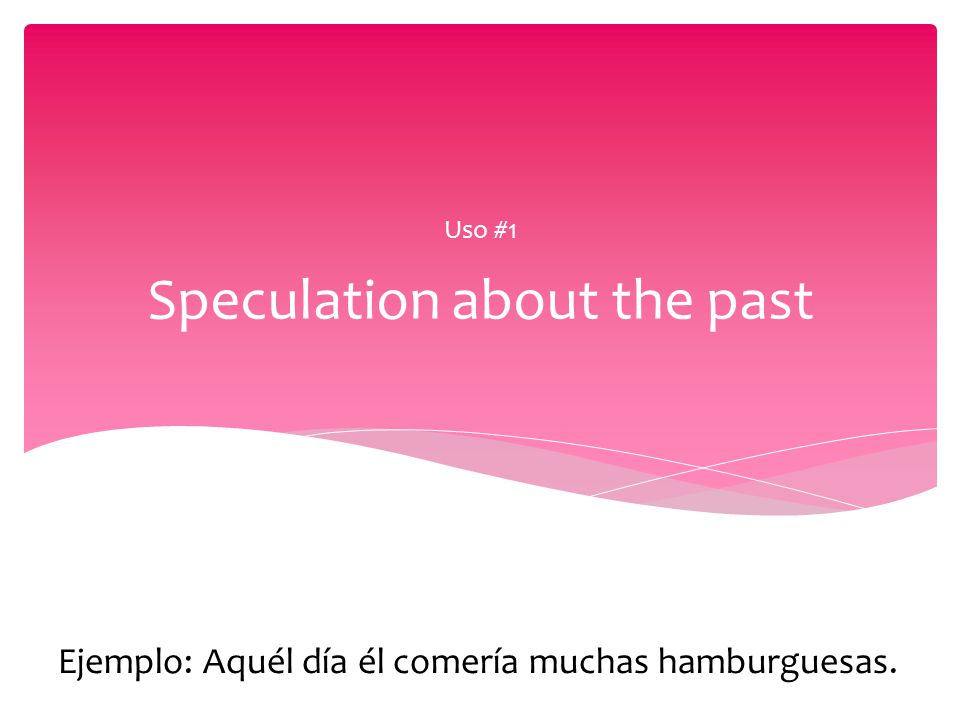 Uso #1

Speculation about the past

Ejemplo: Aquél día él comería muchas hamburguesas.